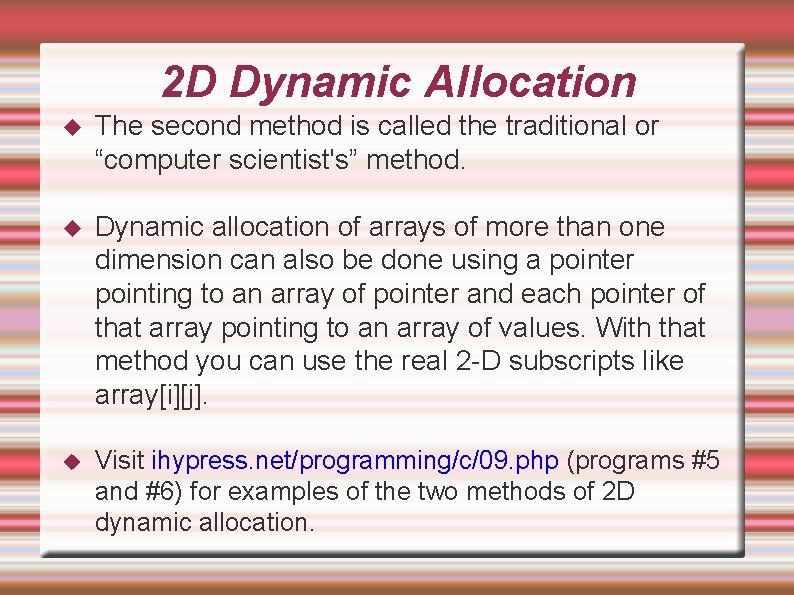 2D Dynamic Allocation

◆ The second method is called the traditional or “computer scientist's” method.

◆ Dynamic allocation of arrays of more than one dimension can also be done using a pointer pointing to an array of pointer and each pointer of that array pointing to an array of values. With that method you can use the real 2-D subscripts like array[i][j].

◆ Visit ihypress.net/programming/c/09.php (programs #5 and #6) for examples of the two methods of 2D dynamic allocation.